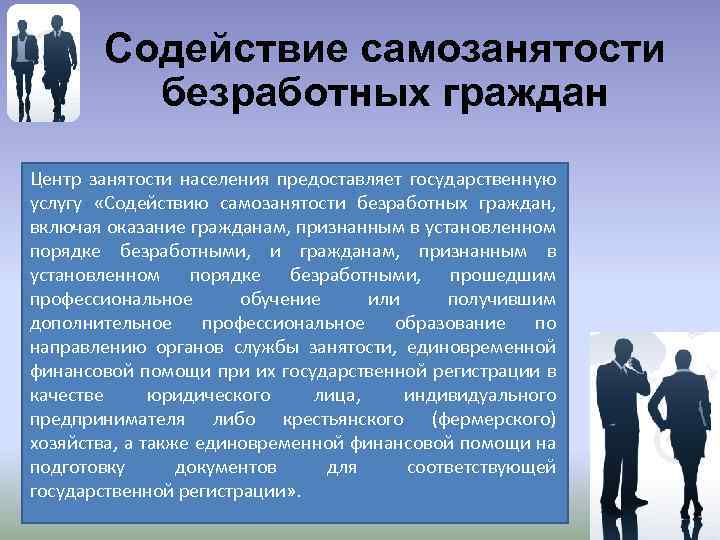 Содействие самозанятости безработных граждан

Центр занятости населения предоставляет государственную услугу «Содействию самозанятости безработных граждан, включая оказание гражданам, признанным в установленном порядке безработными, и гражданам, признанным в установленном порядке безработными, прошедшим профессиональное обучение или получившим дополнительное профессиональное образование по направлению органов службы занятости, единовременной финансовой помощи при их государственной регистрации в качестве юридического лица, индивидуального предпринимателя либо крестьянского (фермерского) хозяйства, а также единовременной финансовой помощи на подготовку документов для соответствующей государственной регистрации».